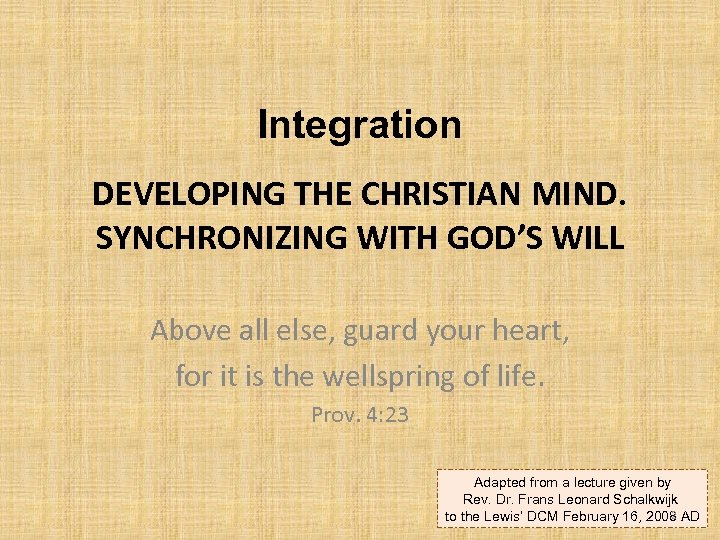 Integration

DEVELOPING THE CHRISTIAN MIND.
SYNCHRONIZING WITH GOD'S WILL

Above all else, guard your heart,
for it is the wellspring of life.
Prov. 4:23

Adapted from a lecture given by
Rev. Dr. Frans Leonard Schalkwijk
to the Lewis' DCM February 16, 2008 AD